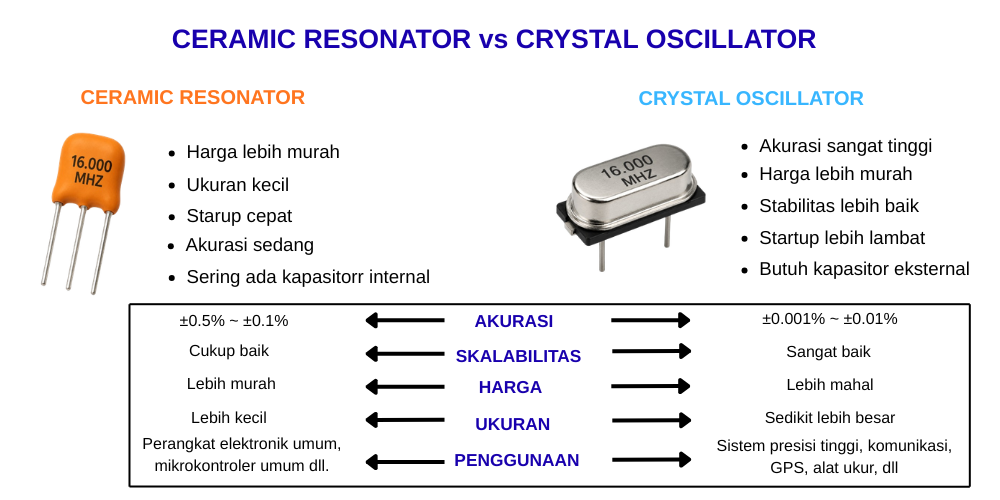 CERAMIC RESONATOR vs CRYSTAL OSCILLATOR

CERAMIC RESONATOR

16.000 MHZ

- Harga lebih murah
- Ukuran kecil
- Starup cepat
- Akurasi sedang
- Sering ada kapasitorr internal

CRYSTAL OSCILLATOR

16.000 MHZ

- Akurasi sangat tinggi
- Harga lebih murah
- Stabilitas lebih baik
- Startup lebih lambat
- Butuh kapasitor eksternal

| | | |
|---|---|---|
| ±0.5% ~ ±0.1% | AKURASI | ±0.001% ~ ±0.01% |
| Cukup baik | SKALABILITAS | Sangat baik |
| Lebih murah | HARGA | Lebih mahal |
| Lebih kecil | UKURAN | Sedikit lebih besar |
| Perangkat elektronik umum, mikrokontroler umum dll. | PENGGUNAAN | Sistem presisi tinggi, komunikasi, GPS, alat ukur, dll |